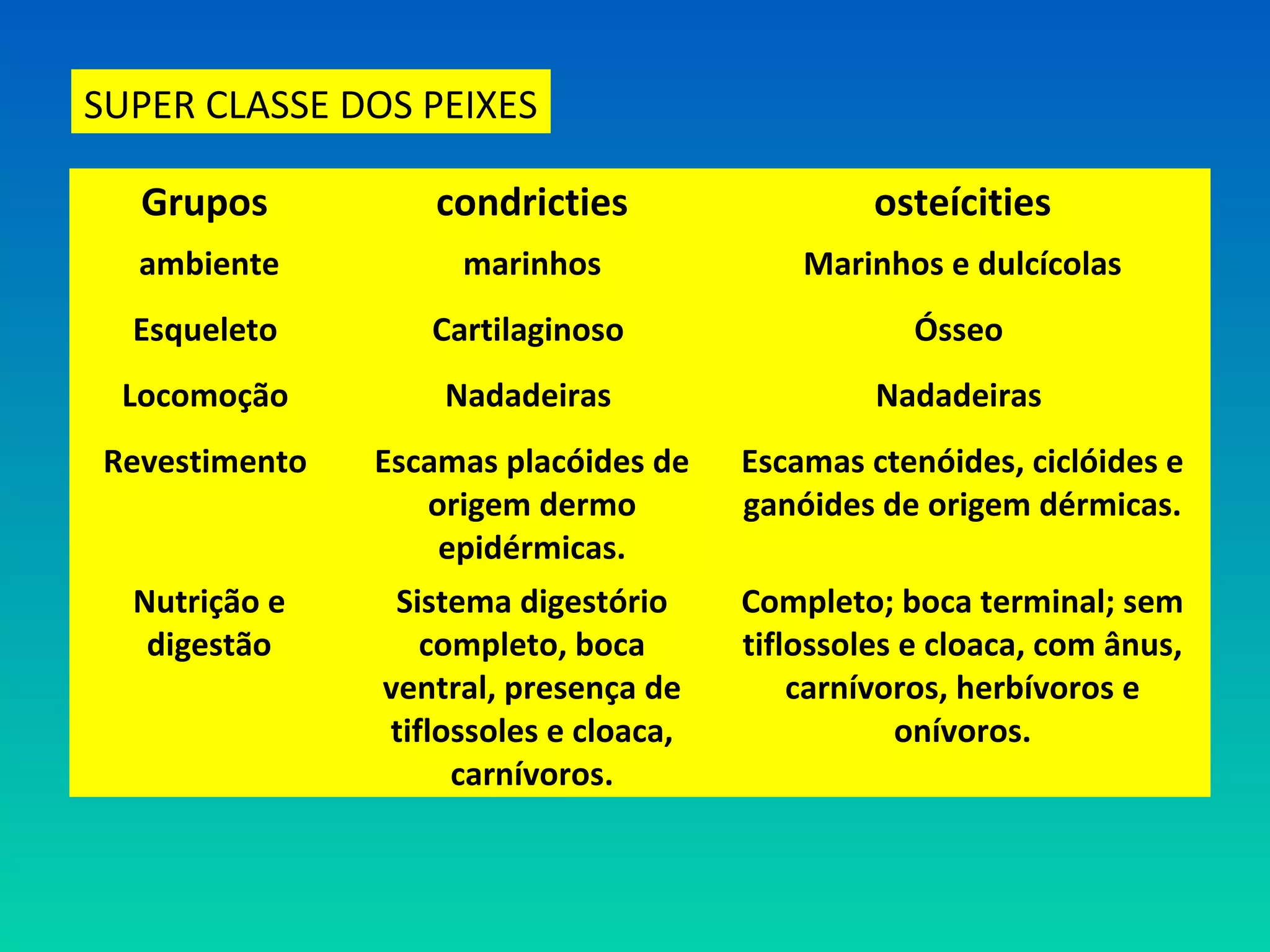 SUPER CLASSE DOS PEIXES

| Grupos | condricties | osteícities |
|---|---|---|
| ambiente | marinhos | Marinhos e dulcícolas |
| Esqueleto | Cartilaginoso | Ósseo |
| Locomoção | Nadadeiras | Nadadeiras |
| Revestimento | Escamas placóides de origem dermo epidérmicas. | Escamas ctenóides, ciclóides e ganóides de origem dérmicas. |
| Nutrição e digestão | Sistema digestório completo, boca ventral, presença de tiflossoles e cloaca, carnívoros. | Completo; boca terminal; sem tiflossoles e cloaca, com ânus, carnívoros, herbívoros e onívoros. |